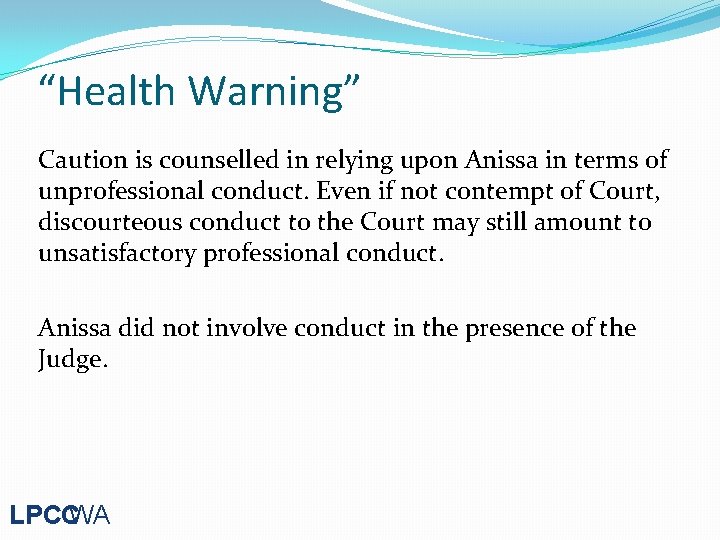 “Health Warning”

Caution is counselled in relying upon Anissa in terms of unprofessional conduct. Even if not contempt of Court, discourteous conduct to the Court may still amount to unsatisfactory professional conduct.

Anissa did not involve conduct in the presence of the Judge.

LPCCWA